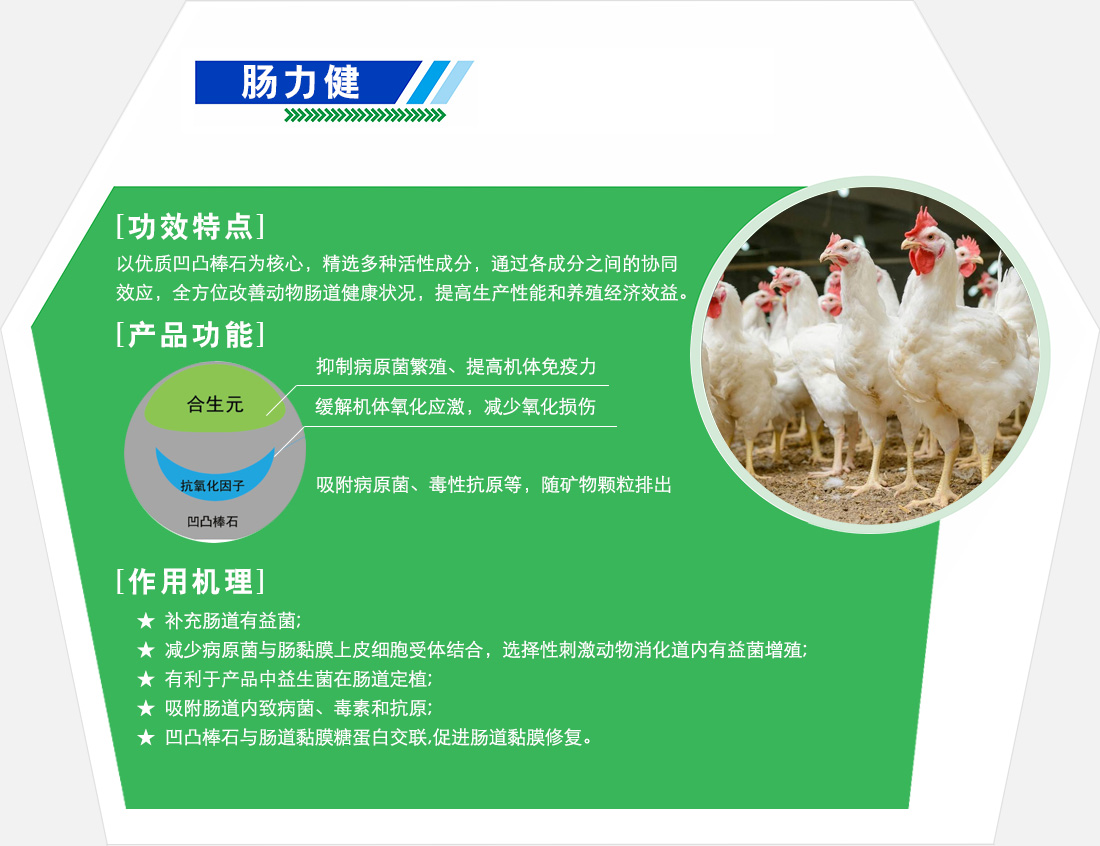 肠力健

[功效特点]
以优质凹凸棒石为核心，精选多种活性成分，通过各成分之间的协同效应，全方位改善动物肠道健康状况，提高生产性能和养殖经济效益。

[产品功能]
合生元
抗氧化因子
凹凸棒石
抑制病原菌繁殖、提高机体免疫力
缓解机体氧化应激，减少氧化损伤
吸附病原菌、毒性抗原等，随矿物颗粒排出

[作用机理]
★ 补充肠道有益菌;
★ 减少病原菌与肠黏膜上皮细胞受体结合，选择性刺激动物消化道内有益菌增殖;
★ 有利于产品中益生菌在肠道定植;
★ 吸附肠道内致病菌、毒素和抗原;
★ 凹凸棒石与肠道黏膜糖蛋白交联,促进肠道黏膜修复。